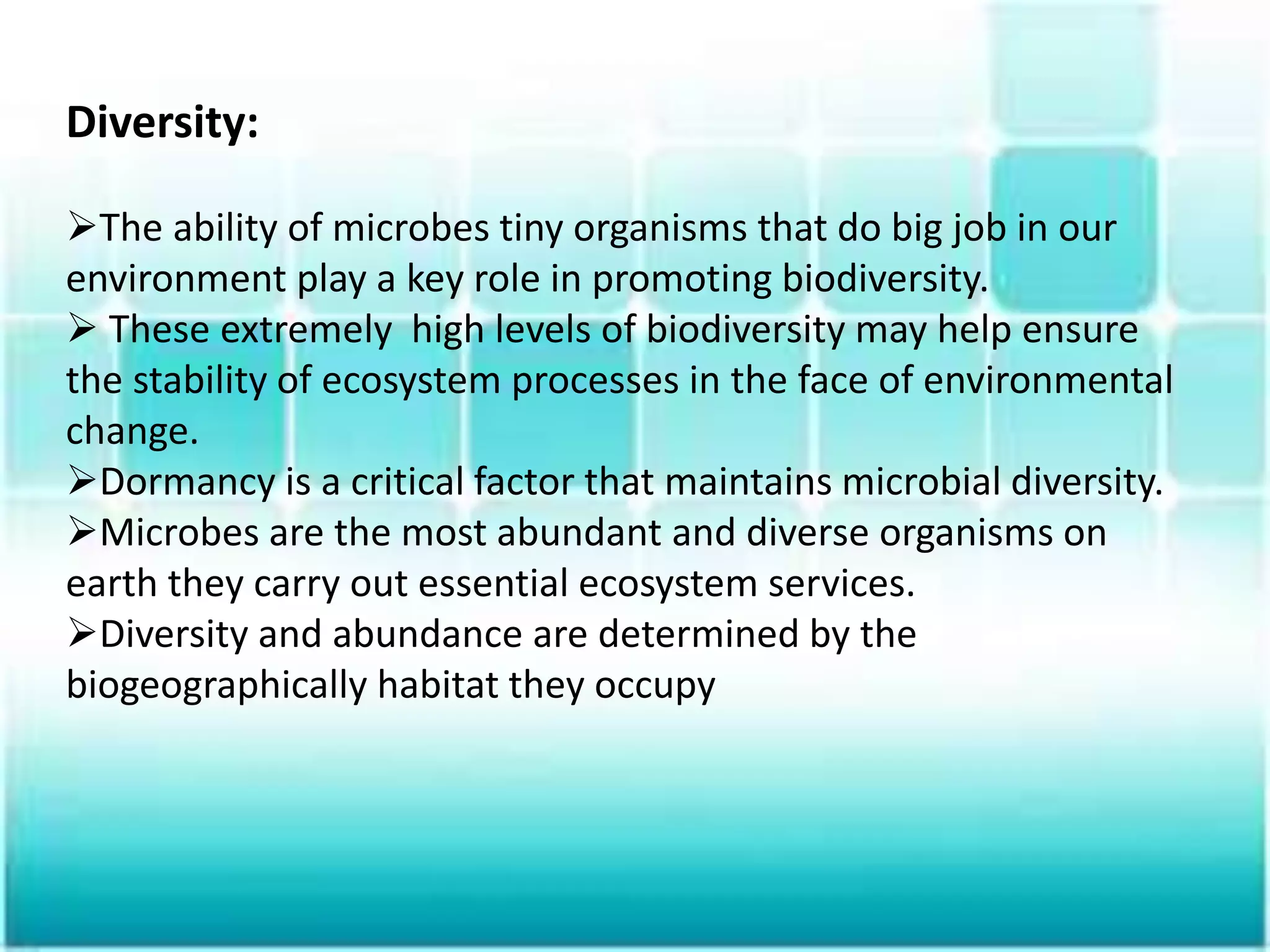 Diversity:

➢The ability of microbes tiny organisms that do big job in our environment play a key role in promoting biodiversity.
➢ These extremely high levels of biodiversity may help ensure the stability of ecosystem processes in the face of environmental change.
➢Dormancy is a critical factor that maintains microbial diversity.
➢Microbes are the most abundant and diverse organisms on earth they carry out essential ecosystem services.
➢Diversity and abundance are determined by the biogeographically habitat they occupy